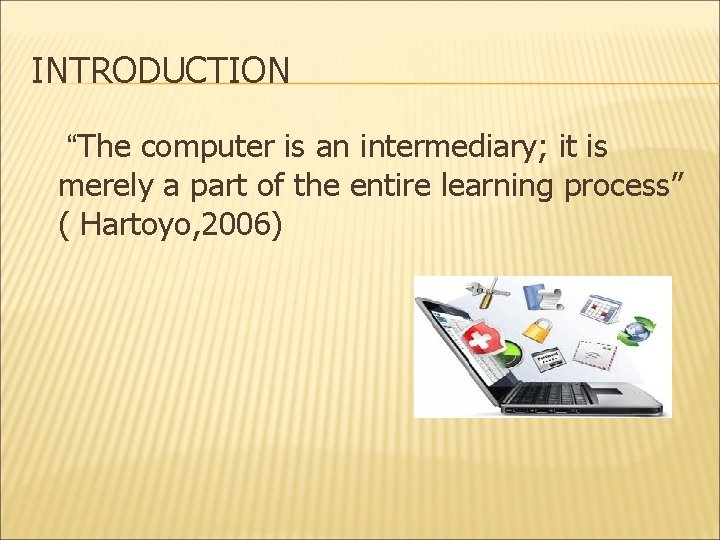 INTRODUCTION

“The computer is an intermediary; it is merely a part of the entire learning process” ( Hartoyo,2006)